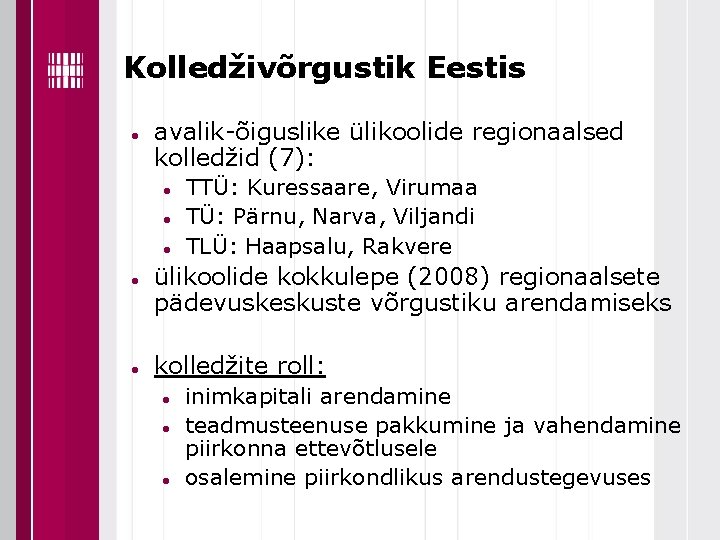 Kolledživõrgustik Eestis

- avalik-õiguslike ülikoolide regionaalsed kolledžid (7):
  - TTÜ: Kuressaare, Virumaa
  - TÜ: Pärnu, Narva, Viljandi
  - TLÜ: Haapsalu, Rakvere
- ülikoolide kokkulepe (2008) regionaalsete pädevuskeskuste võrgustiku arendamiseks

- kolledžite roll:
  - inimkapitali arendamine
  - teadmusteenuse pakkumine ja vahendamine piirkonna ettevõtlusele
  - osalemine piirkondlikus arendustegevuses